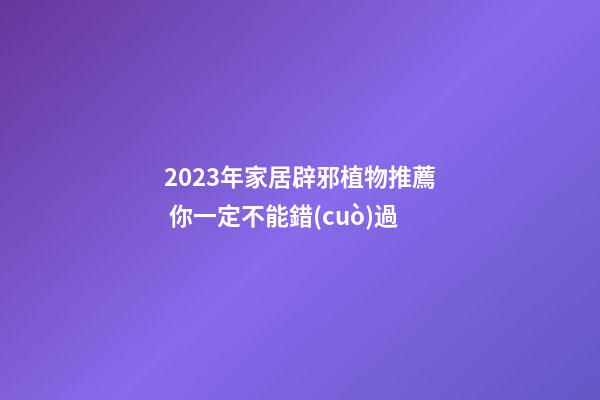 2023年家居辟邪植物推薦
你一定不能錯(cuò)過